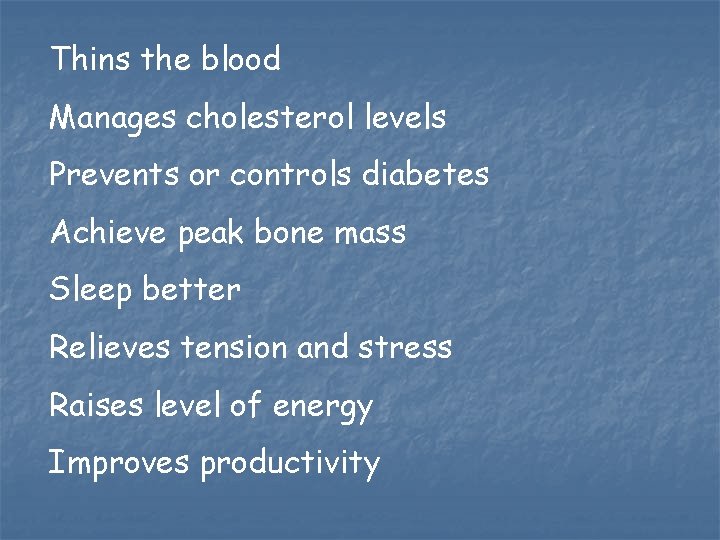 Thins the blood

Manages cholesterol levels

Prevents or controls diabetes

Achieve peak bone mass

Sleep better

Relieves tension and stress

Raises level of energy

Improves productivity